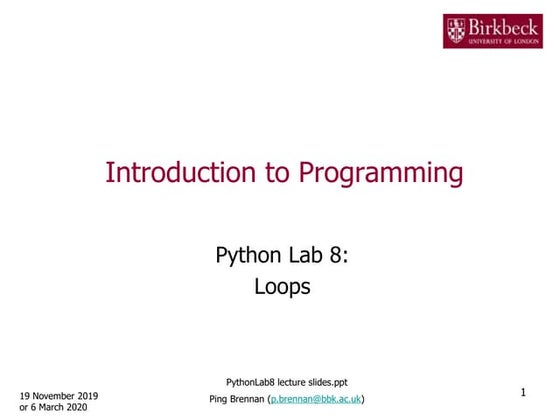 Birkbeck
UNIVERSITY OF LONDON

Introduction to Programming

Python Lab 8:
Loops

19 November 2019
or 6 March 2020

PythonLab8 lecture slides.ppt
Ping Brennan (p.brennan@bbk.ac.uk)

1